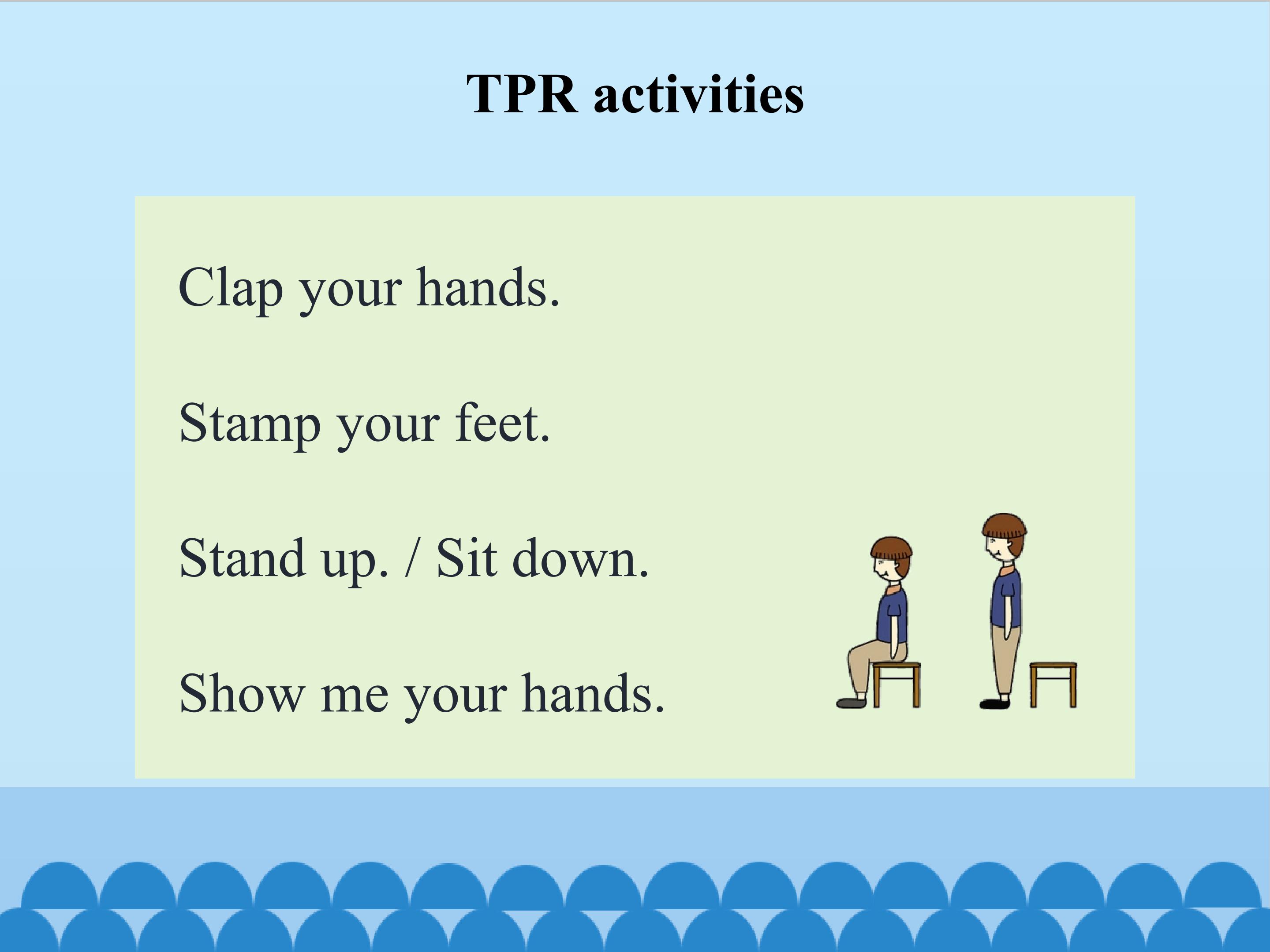 TPR activities

Clap your hands.

Stamp your feet.

Stand up. / Sit down.

Show me your hands.